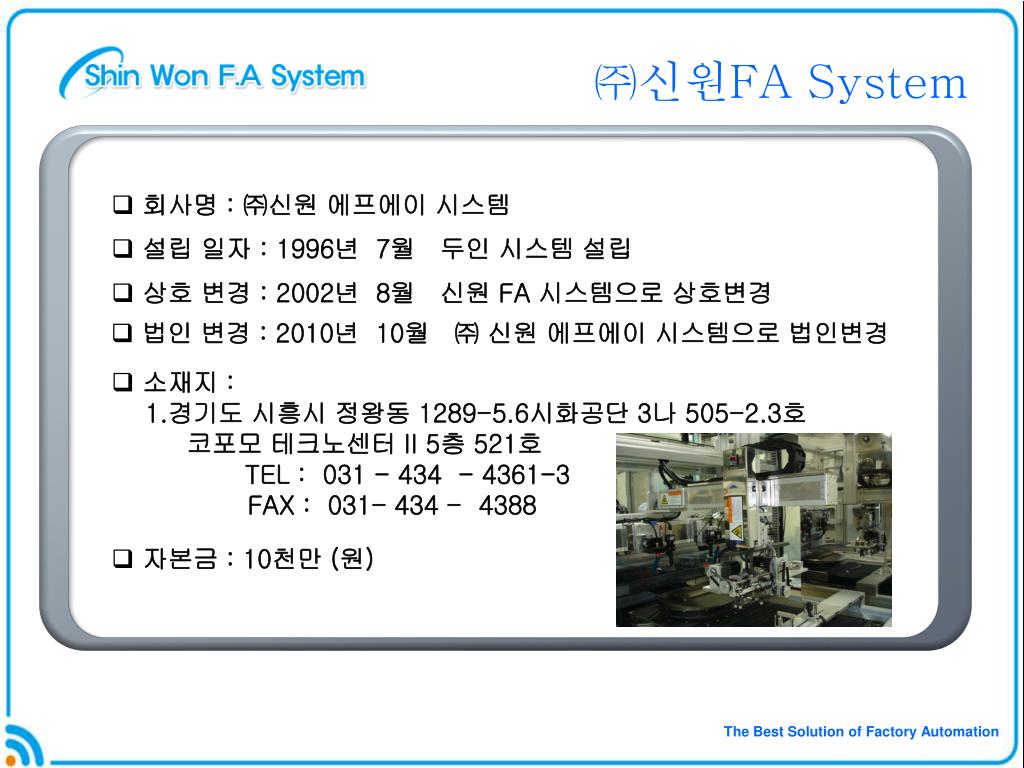 Shin Won F.A System

㈜신원FA System

❑ 회사명 : ㈜신원 에프에이 시스템

❑ 설립 일자 : 1996년 7월 두인 시스템 설립

❑ 상호 변경 : 2002년 8월 신원 FA 시스템으로 상호변경

❑ 법인 변경 : 2010년 10월 ㈜ 신원 에프에이 시스템으로 법인변경

❑ 소재지 :
1.경기도 시흥시 정왕동 1289-5.6시화공단 3나 505-2.3호
코포모 테크노센터 II 5층 521호
TEL : 031 - 434 - 4361-3
FAX : 031- 434 - 4388

❑ 자본금 : 10천만 (원)

The Best Solution of Factory Automation